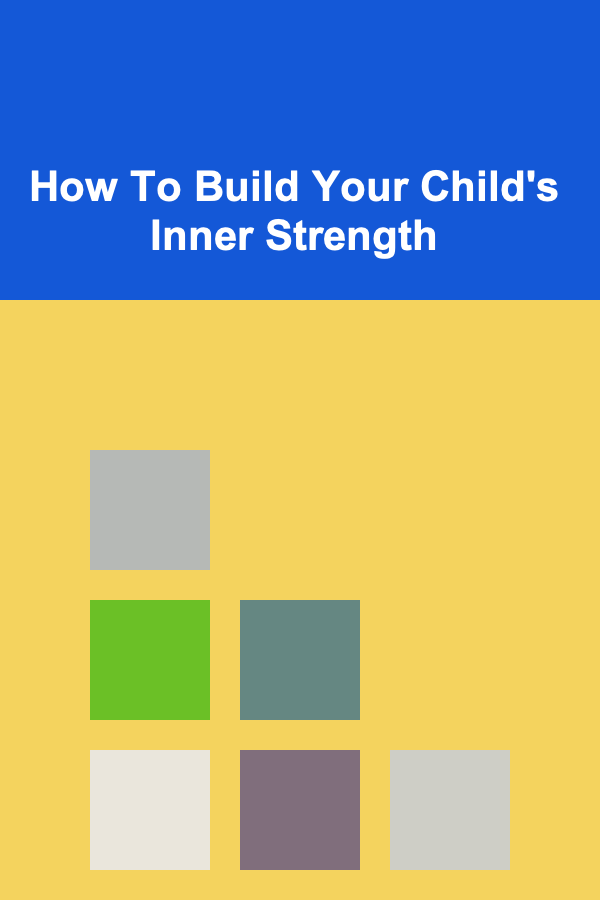 How To Build Your Child's Inner Strength